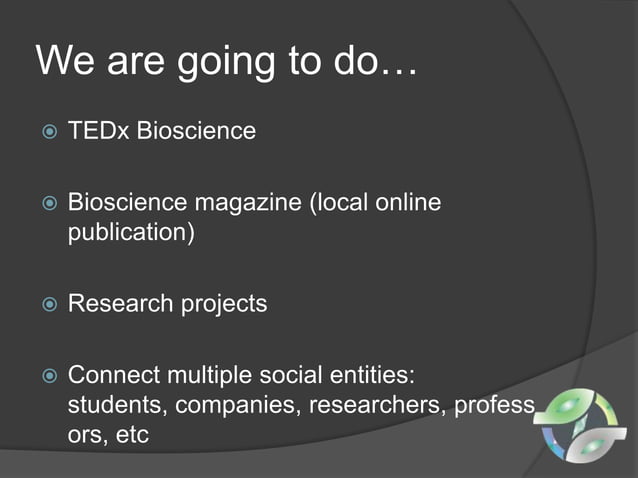 We are going to do…

TEDx Bioscience

Bioscience magazine (local online publication)

Research projects

Connect multiple social entities: students, companies, researchers, profess ors, etc